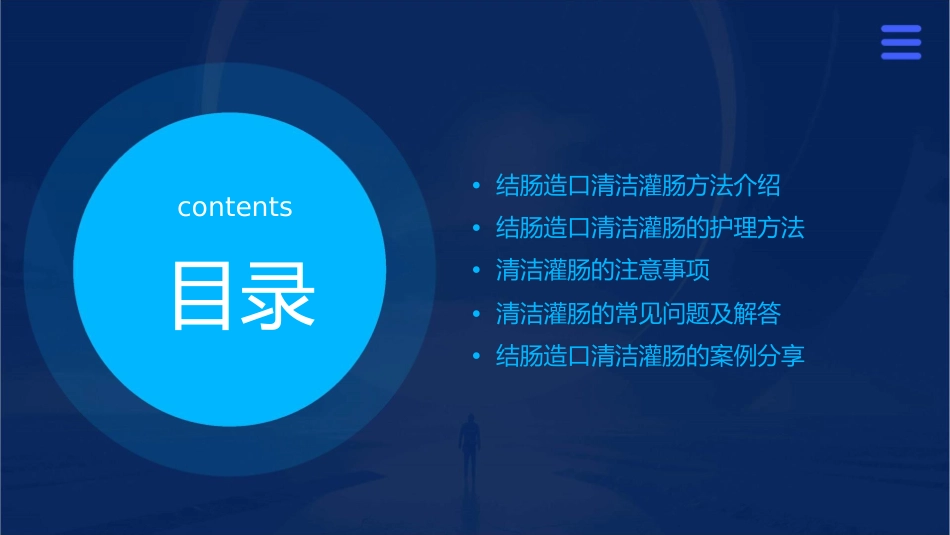 contents

目录

• 结肠造口清洁灌肠方法介绍
• 结肠造口清洁灌肠的护理方法
• 清洁灌肠的注意事项
• 清洁灌肠的常见问题及解答
• 结肠造口清洁灌肠的案例分享